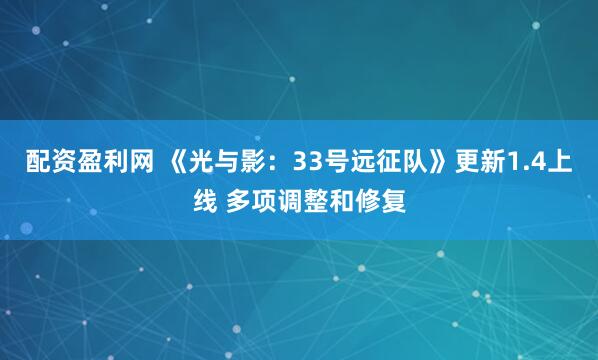 配资盈利网 《光与影：33号远征队》更新1.4上线 多项调整和修复